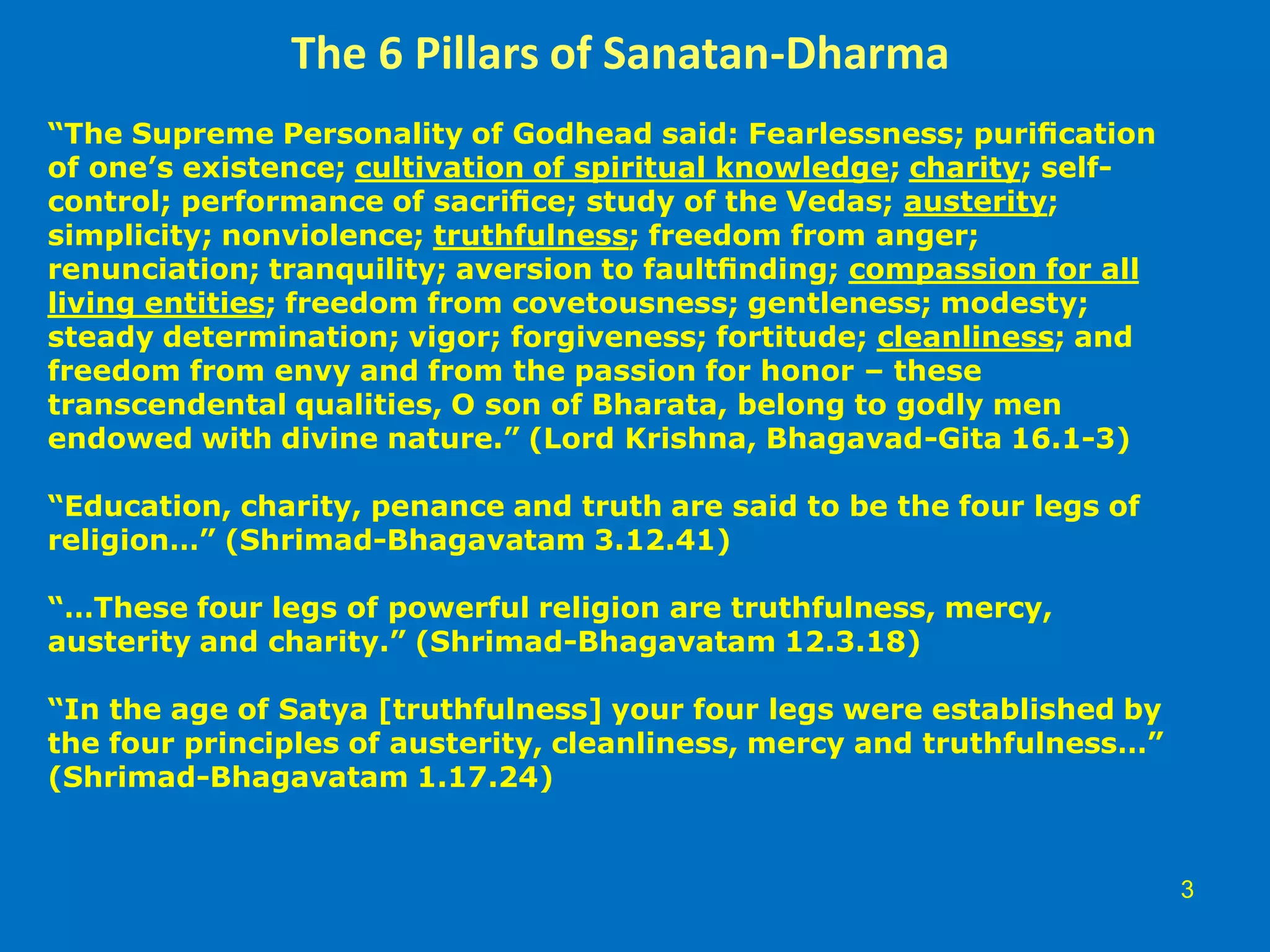 The 6 Pillars of Sanatan-Dharma

“The Supreme Personality of Godhead said: Fearlessness; purification of one’s existence; cultivation of spiritual knowledge; charity; self-control; performance of sacrifice; study of the Vedas; austerity; simplicity; nonviolence; truthfulness; freedom from anger; renunciation; tranquility; aversion to faultfinding; compassion for all living entities; freedom from covetousness; gentleness; modesty; steady determination; vigor; forgiveness; fortitude; cleanliness; and freedom from envy and from the passion for honor – these transcendental qualities, O son of Bharata, belong to godly men endowed with divine nature.” (Lord Krishna, Bhagavad-Gita 16.1-3)

“Education, charity, penance and truth are said to be the four legs of religion…” (Shrimad-Bhagavatam 3.12.41)

“…These four legs of powerful religion are truthfulness, mercy, austerity and charity.” (Shrimad-Bhagavatam 12.3.18)

“In the age of Satya [truthfulness] your four legs were established by the four principles of austerity, cleanliness, mercy and truthfulness…” (Shrimad-Bhagavatam 1.17.24)

3